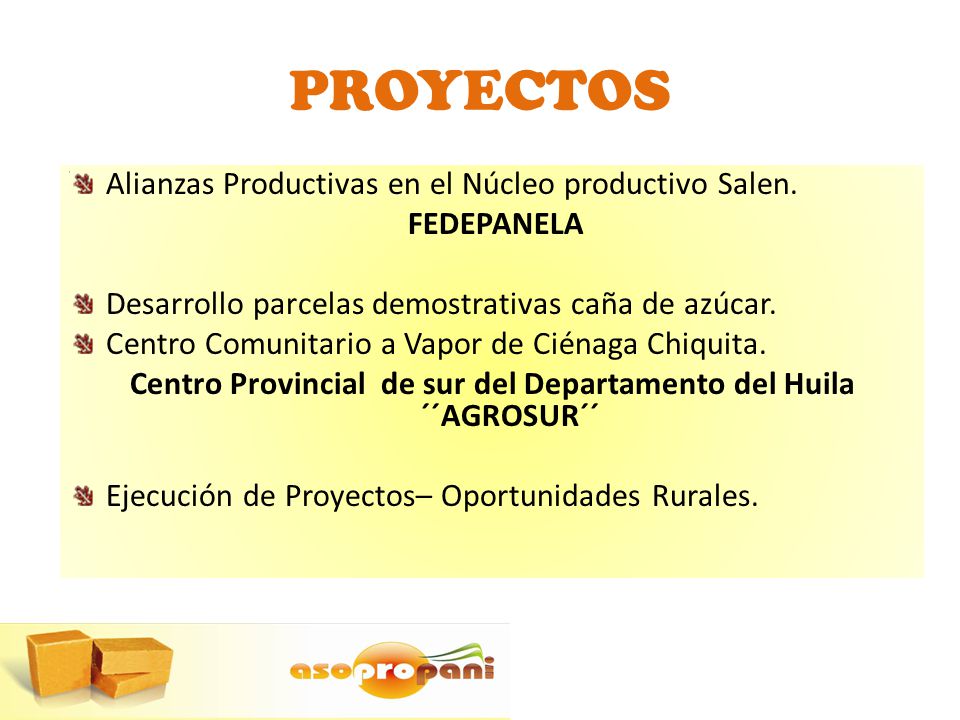 PROYECTOS

Alianzas Productivas en el Núcleo productivo Salen.
FEDEPANELA

Desarrollo parcelas demostrativas caña de azúcar.
Centro Comunitario a Vapor de Ciénaga Chiquita.
Centro Provincial de sur del Departamento del Huila ´´AGROSUR´´

Ejecución de Proyectos– Oportunidades Rurales.

asopropani